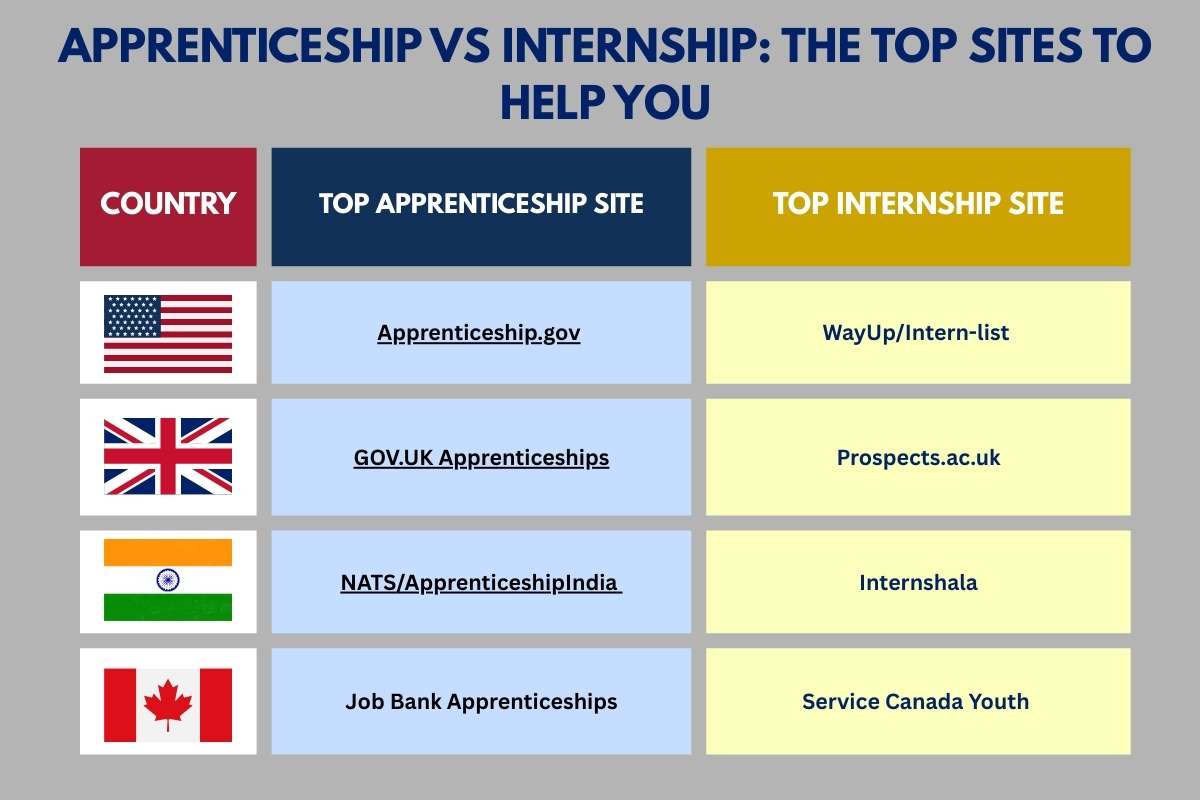 APPRENTICESHIP VS INTERNSHIP: THE TOP SITES TO HELP YOU

| COUNTRY | TOP APPRENTICESHIP SITE | TOP INTERNSHIP SITE |
|---|---|---|
| | Apprenticeship.gov | WayUp/Intern-list |
| | GOV.UK Apprenticeships | Prospects.ac.uk |
| | NATS/ApprenticeshipIndia | Internshala |
| | Job Bank Apprenticeships | Service Canada Youth |